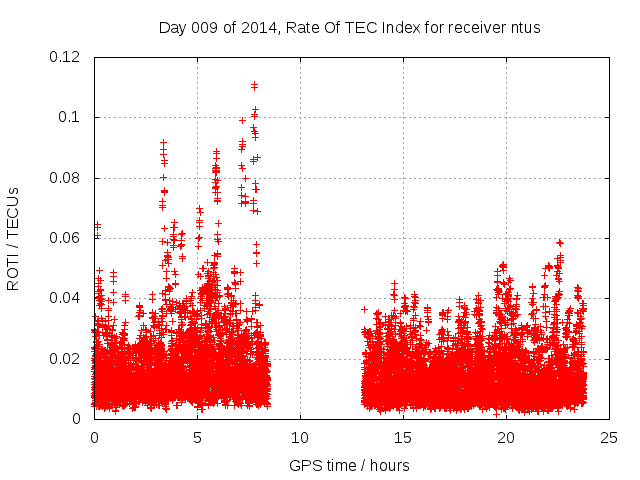 Day 009 of 2014, Rate Of TEC Index for receiver ntus

ROTI / TECUs

0.12
0.1
0.08
0.06
0.04
0.02
0

0
5
10
15
20
25

GPS time / hours